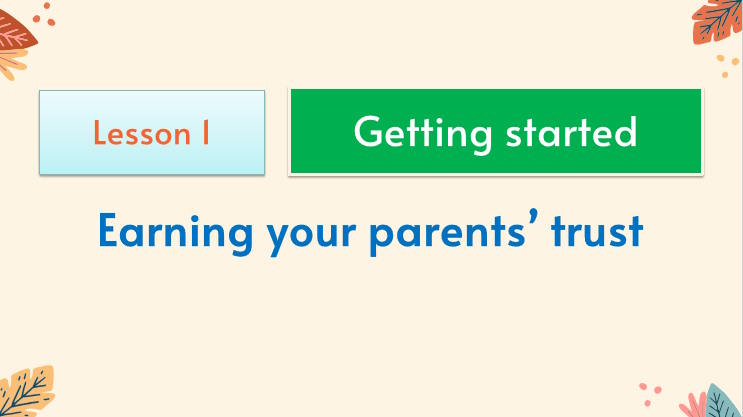 Lesson 1

Getting started

Earning your parents' trust